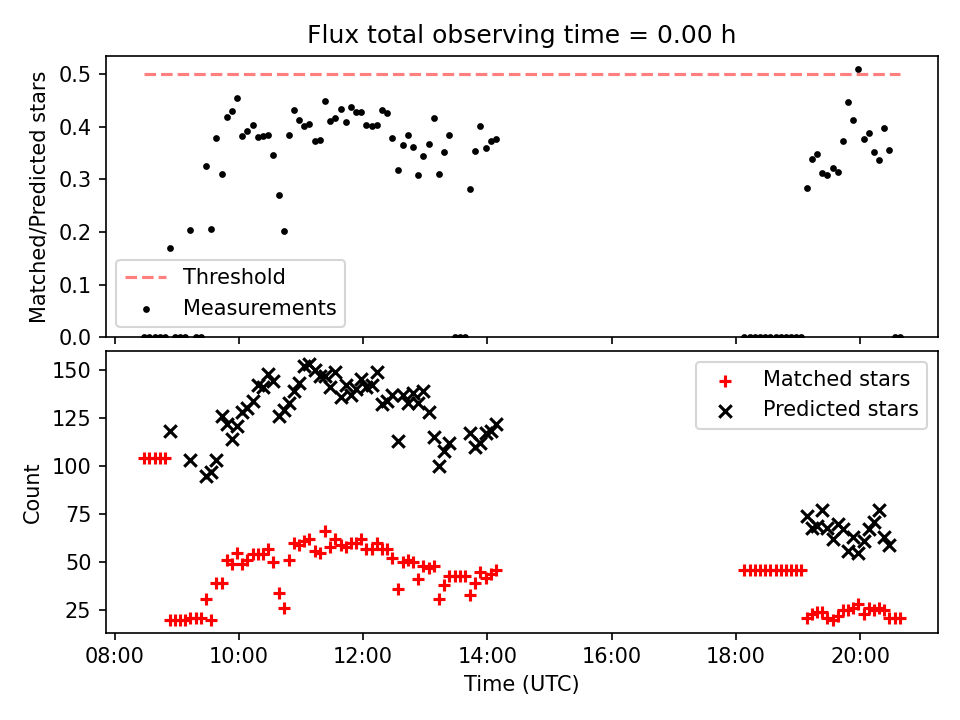 Flux total observing time = 0.00 h

Matched/Predicted stars

0.5
0.4
0.3
0.2
0.1
0.0

Threshold
Measurements

Count

150
125
100
75
50
25

Matched stars
Predicted stars

08:00
10:00
12:00
14:00
16:00
18:00
20:00

Time (UTC)